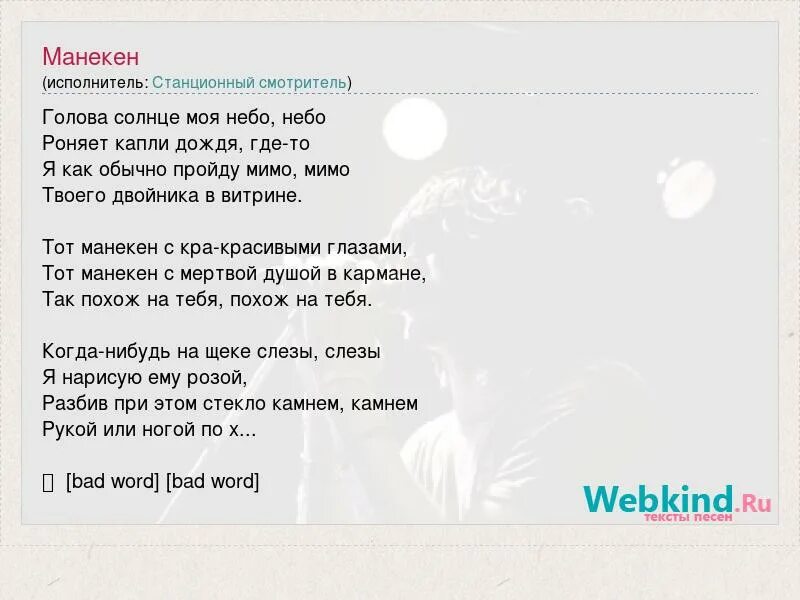 Манекен
(исполнитель: Станционный смотритель)

Голова солнце моя небо, небо
Роняет капли дождя, где-то
Я как обычно пройду мимо, мимо
Твоего двойника в витрине.

Тот манекен с кра-красивыми глазами,
Тот манекен с мертвой душой в кармане,
Так похож на тебя, похож на тебя.

Когда-нибудь на щеке слезы, слезы
Я нарисую ему розой,
Разбив при этом стекло камнем, камнем
Рукой или ногой по х...

[bad word] [bad word]

Webkind.Ru
тексты песен